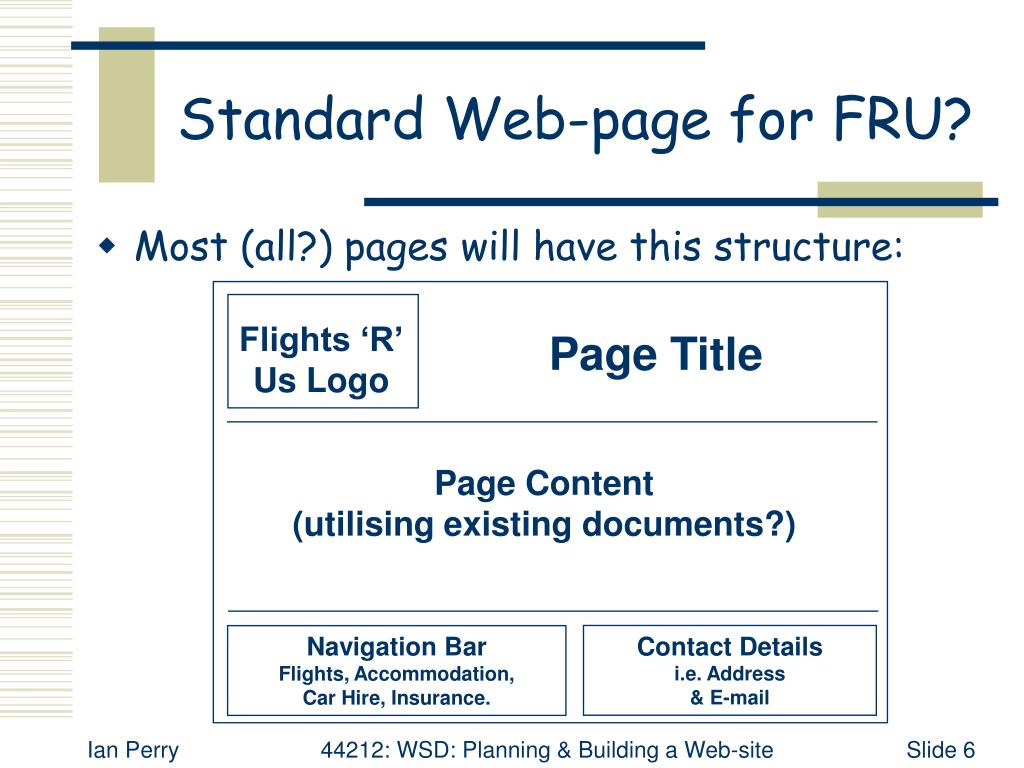 Standard Web-page for FRU?

Most (all?) pages will have this structure:

Flights ‘R’ Us Logo

Page Title

Page Content
(utilising existing documents?)

Navigation Bar
Flights, Accommodation, Car Hire, Insurance.

Contact Details
i.e. Address
& E-mail

Ian Perry

44212: WSD: Planning & Building a Web-site

Slide 6